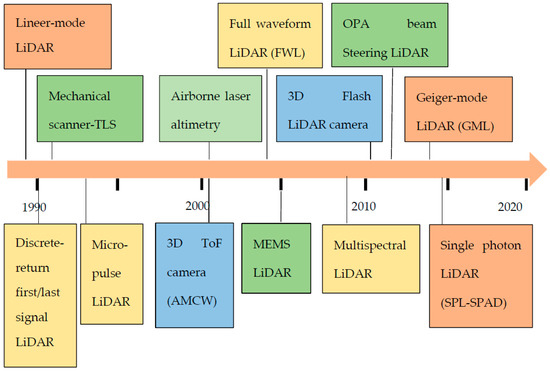 Lineer-mode LiDAR

Full waveform LiDAR (FWL)

OPA beam Steering LiDAR

Mechanical scanner-TLS

Airborne laser altimetry

3D Flash LiDAR camera

Geiger-mode LiDAR (GML)

1990

2000

2010

2020

Discrete-return first/last signal LiDAR

Micro-pulse LiDAR

3D ToF camera (AMCW)

MEMS LiDAR

Multispectral LiDAR

Single photon LiDAR (SPL-SPAD)